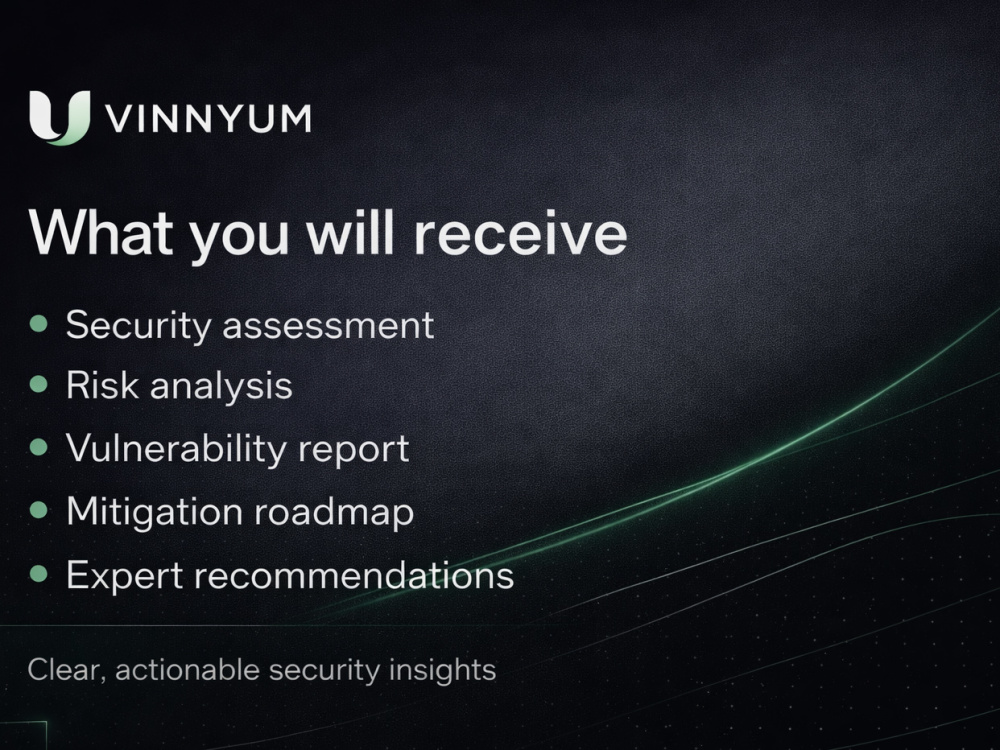 VINNYUM

What you will receive

• Security assessment
• Risk analysis
• Vulnerability report
• Mitigation roadmap
• Expert recommendations

Clear, actionable security insights